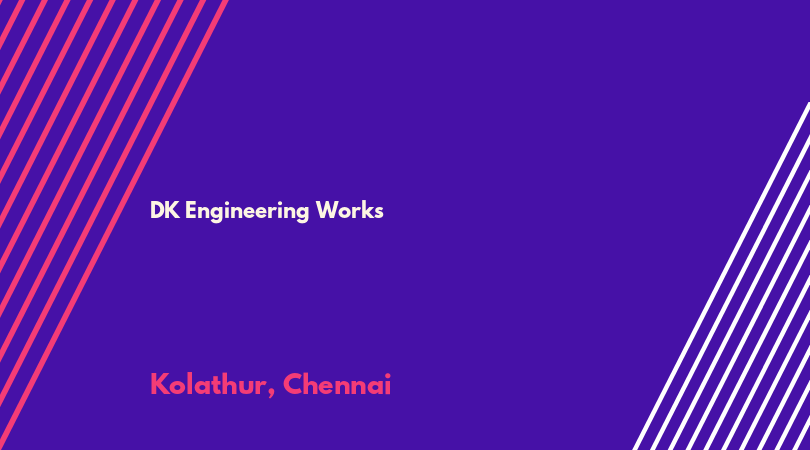 DK Engineering Works

Kolathur, Chennai